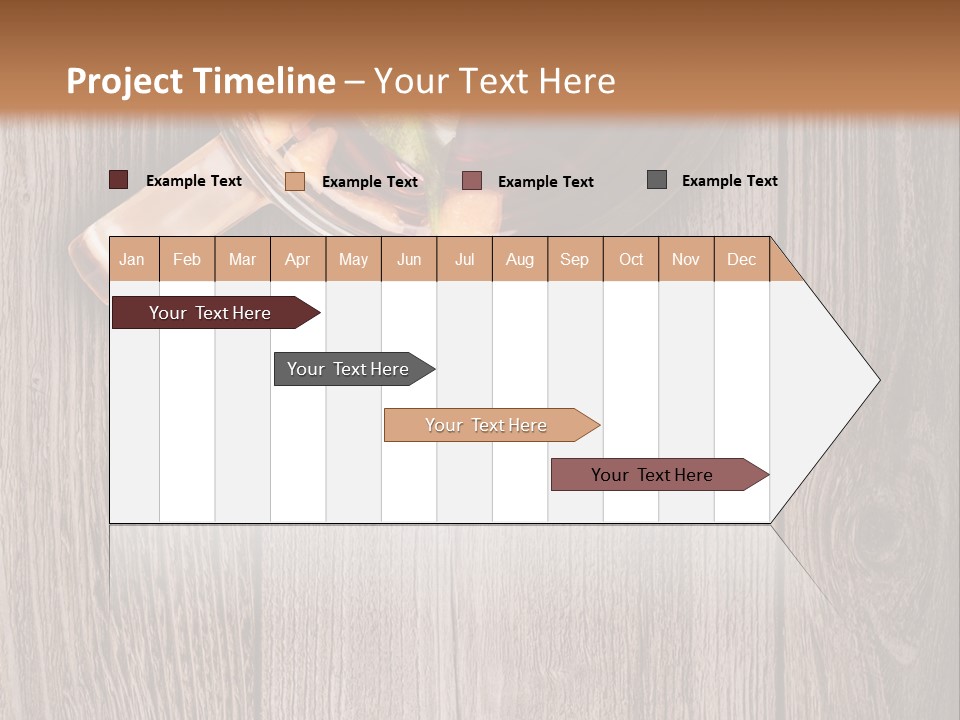 Project Timeline – Your Text Here

Example Text Example Text Example Text Example Text

| Jan | Feb | Mar | Apr | May | Jun | Jul | Aug | Sep | Oct | Nov | Dec |
|---|---|---|---|---|---|---|---|---|---|---|---|

Your Text Here

Your Text Here

Your Text Here

Your Text Here